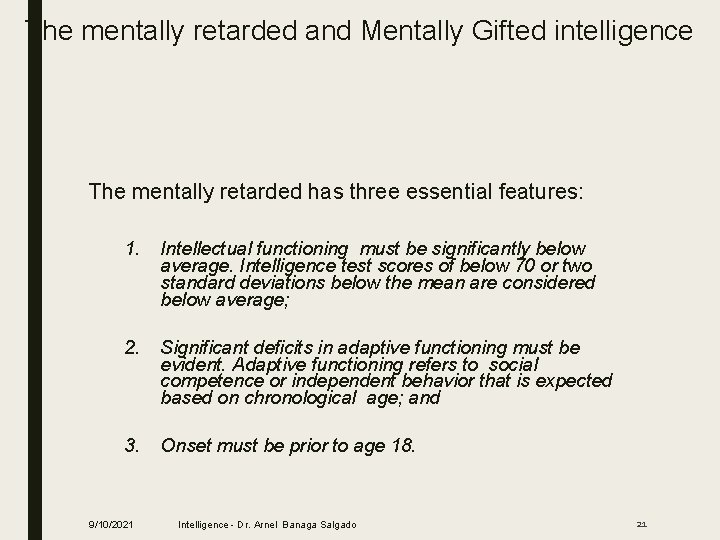 The mentally retarded and Mentally Gifted intelligence

The mentally retarded has three essential features:

1. Intellectual functioning must be significantly below average. Intelligence test scores of below 70 or two standard deviations below the mean are considered below average;

2. Significant deficits in adaptive functioning must be evident. Adaptive functioning refers to social competence or independent behavior that is expected based on chronological age; and

3. Onset must be prior to age 18.

9/10/2021 Intelligence - Dr. Arnel Banaga Salgado 21